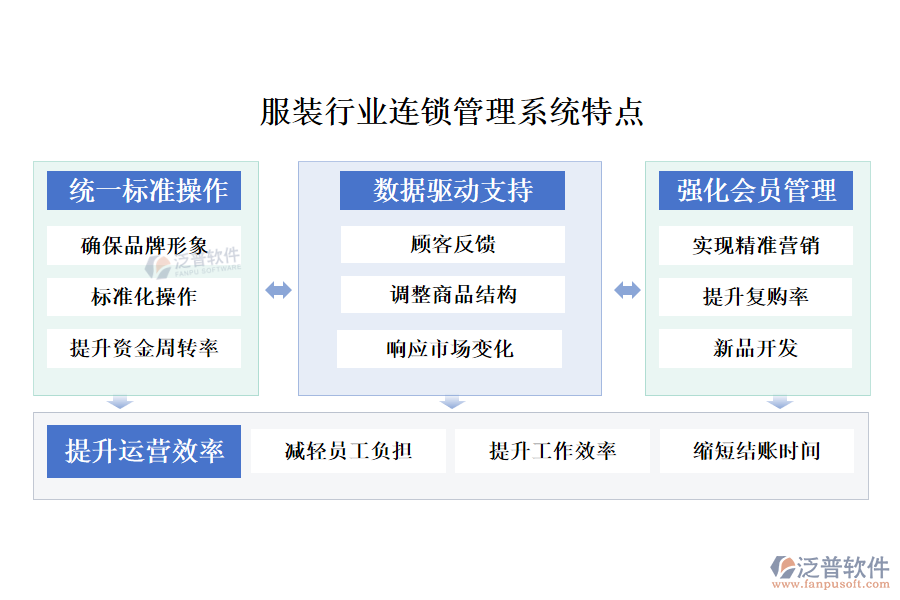 服装行业连锁管理系统特点

统一标准操作

确保品牌形象

泛普软件
FANPU SOFTWARE

标准化操作

提升资金周转率

数据驱动支持

顾客反馈

调整商品结构

响应市场变化

强化会员管理

实现精准营销

提升复购率

新品开发

提升运营效率

减轻员工负担

提升工作效率

缩短结账时间

泛普软件
www.fanpusoft.com